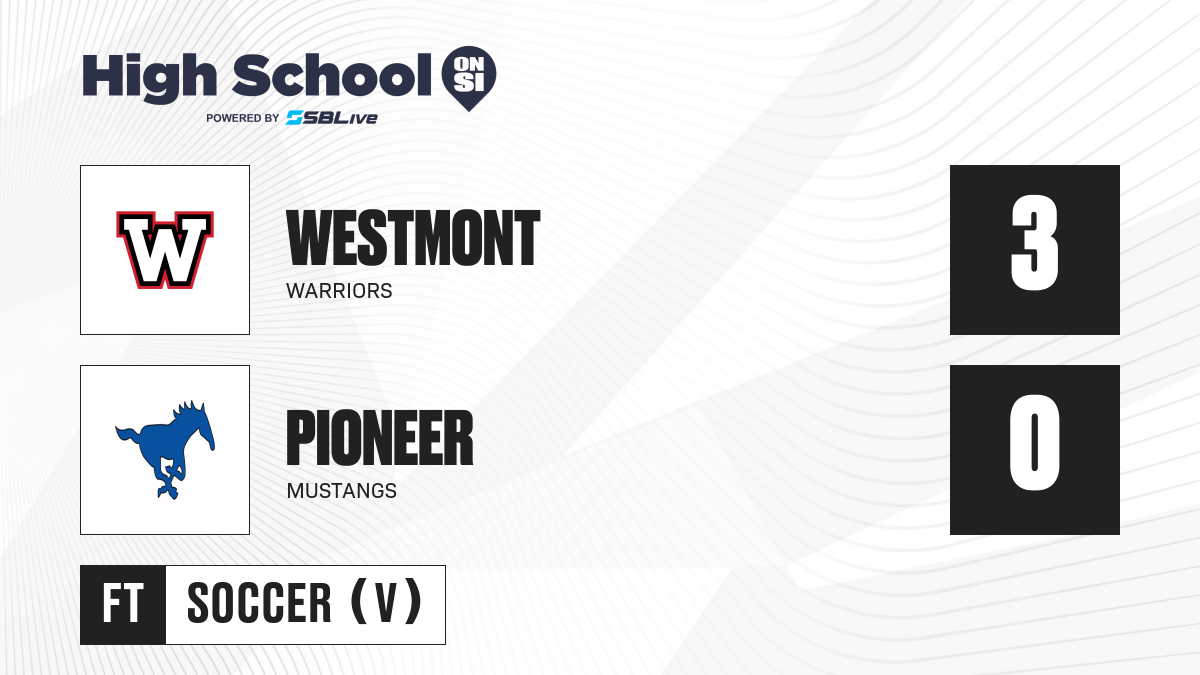 High School ON SI
POWERED BY SBLive

W

WESTMONT
WARRIORS

3

PIONEER
MUSTANGS

0

FT SOCCER (V)